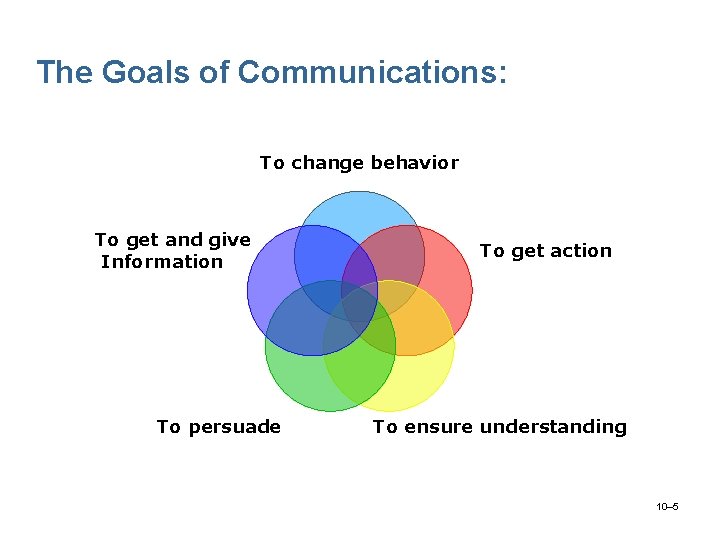 The Goals of Communications:

To change behavior

To get and give Information

To get action

To persuade

To ensure understanding

10–5